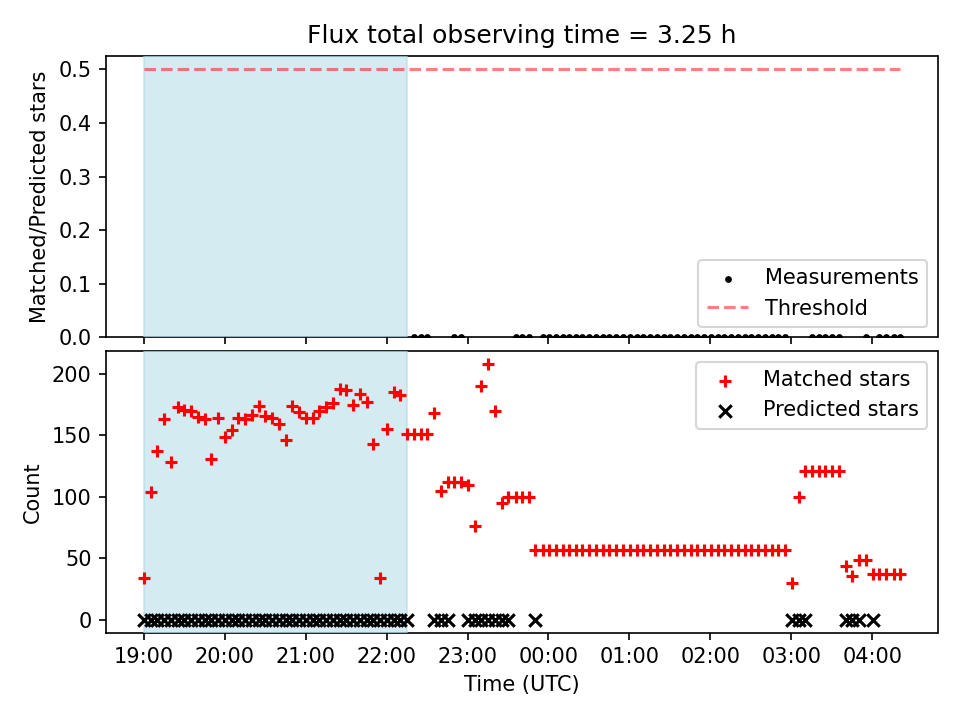 Flux total observing time = 3.25 h

Matched/Predicted stars

0.5
0.4
0.3
0.2
0.1
0.0

Measurements
Threshold

Count

200
150
100
50
0

Matched stars
Predicted stars

19:00 20:00 21:00 22:00 23:00 00:00 01:00 02:00 03:00 04:00

Time (UTC)